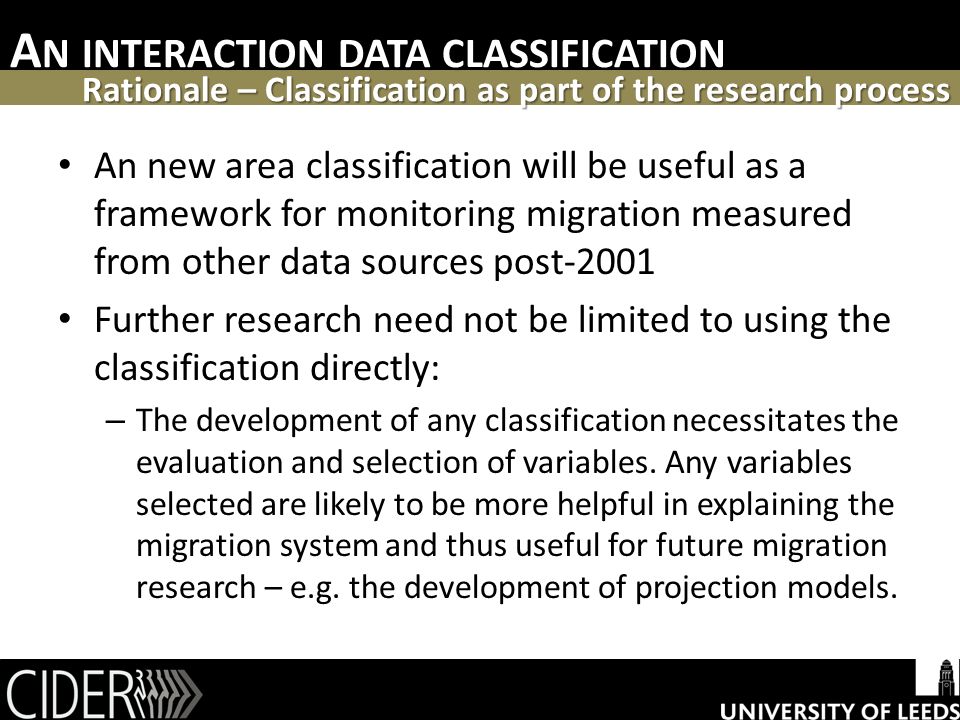 AN INTERACTION DATA CLASSIFICATION

Rationale – Classification as part of the research process

• An new area classification will be useful as a framework for monitoring migration measured from other data sources post-2001

• Further research need not be limited to using the classification directly:

– The development of any classification necessitates the evaluation and selection of variables. Any variables selected are likely to be more helpful in explaining the migration system and thus useful for future migration research – e.g. the development of projection models.

CIDER

UNIVERSITY OF LEEDS